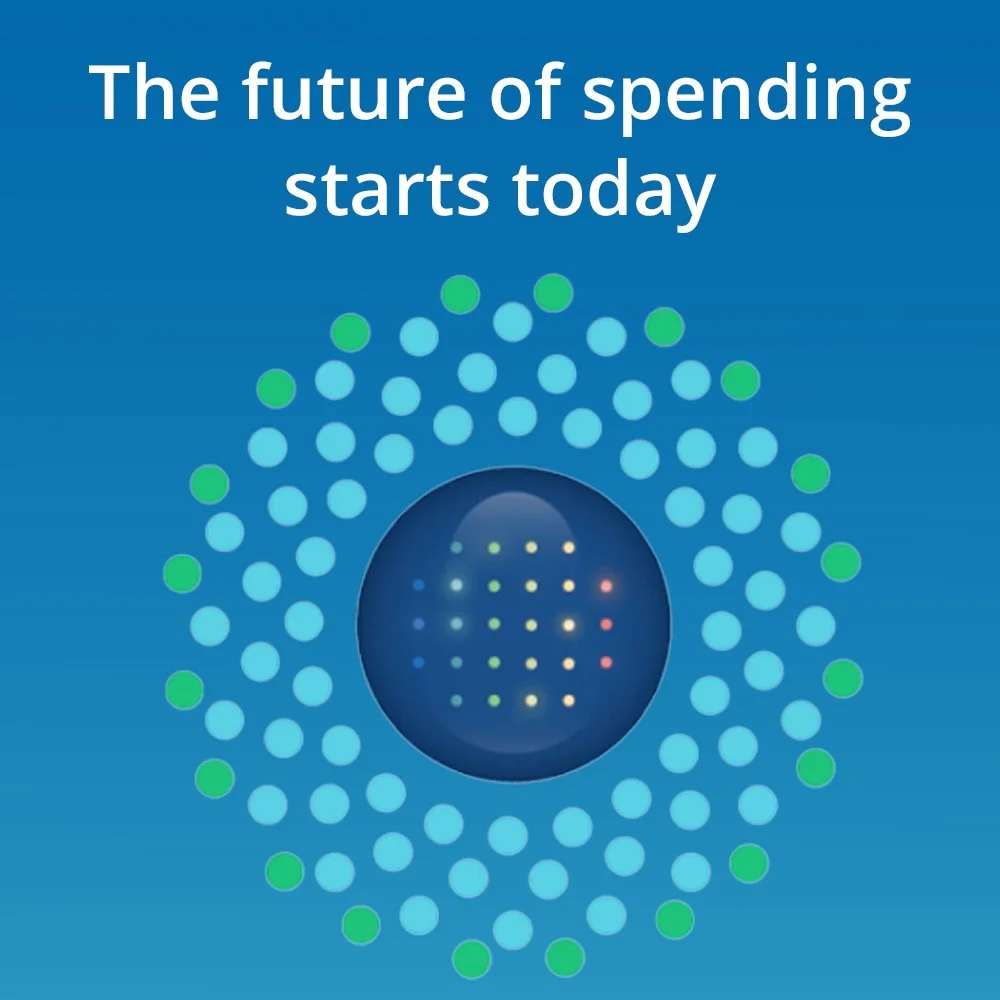 The future of spending starts today